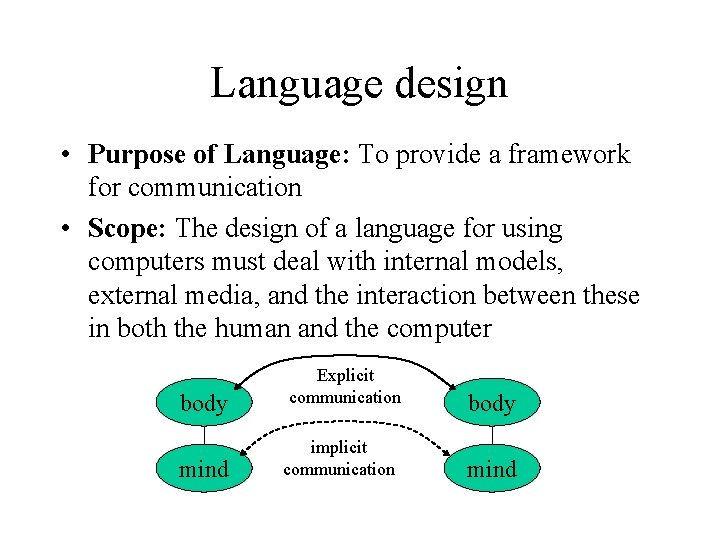 Language design

• Purpose of Language: To provide a framework for communication

• Scope: The design of a language for using computers must deal with internal models, external media, and the interaction between these in both the human and the computer

body

Explicit communication

body

mind

implicit communication

mind